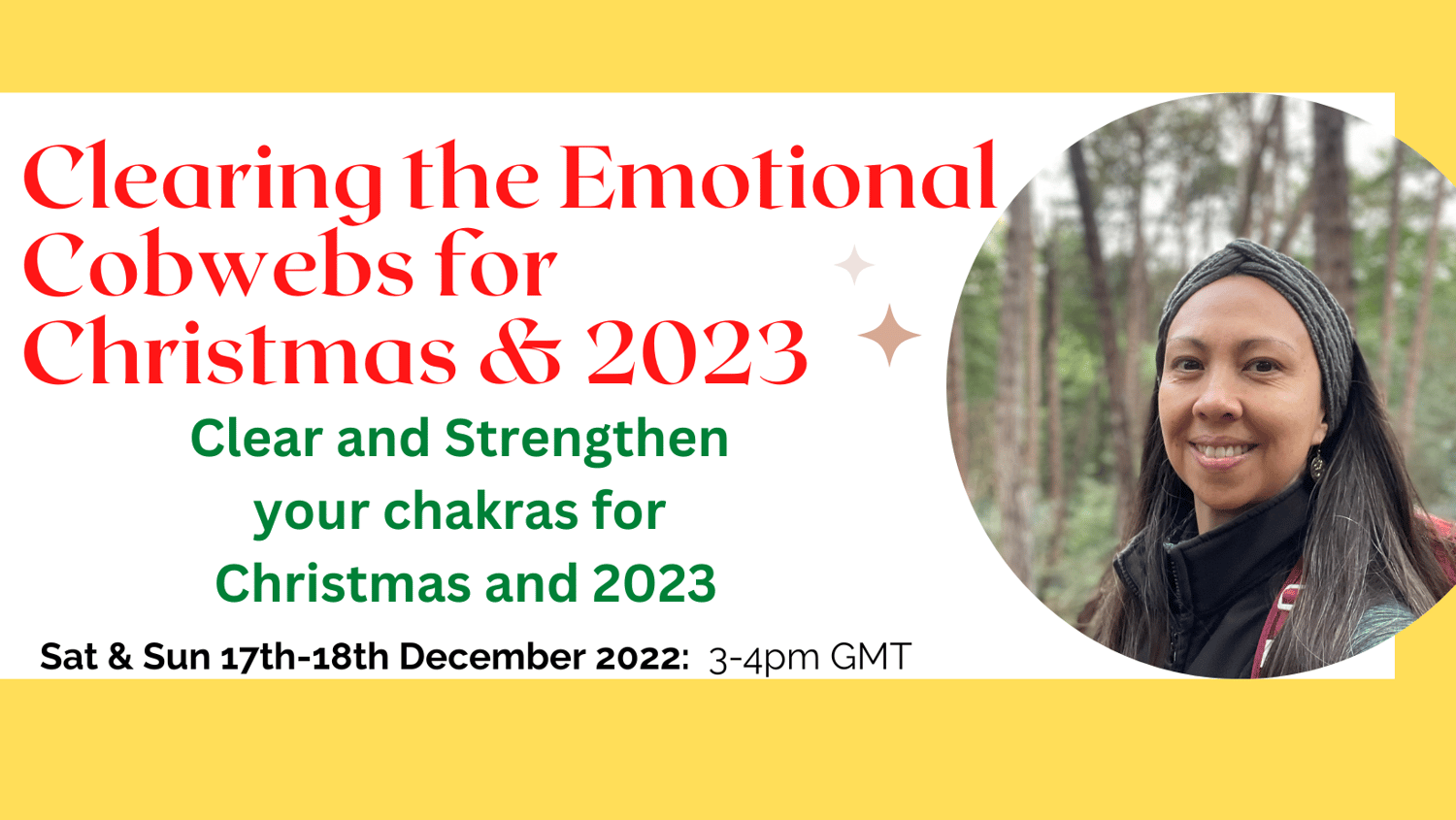 Clearing the Emotional Cobwebs for Christmas & 2023

Clear and Strengthen your chakras for Christmas and 2023

Sat & Sun 17th-18th December 2022: 3-4pm GMT